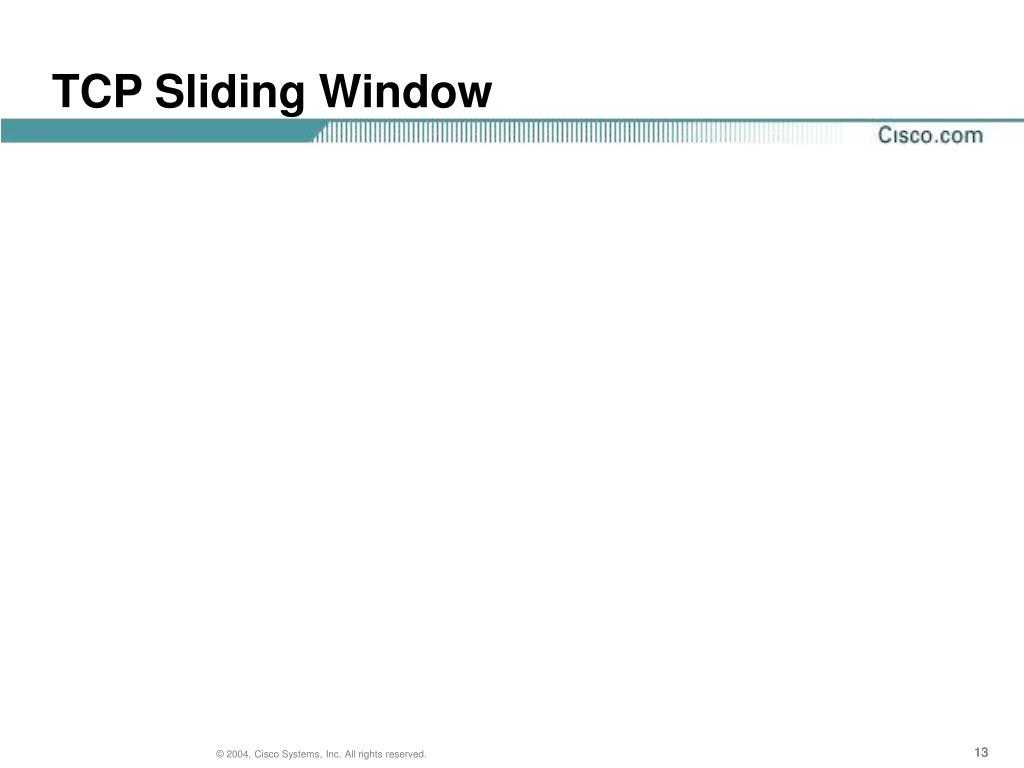 TCP Sliding Window

Cisco.com

© 2004, Cisco Systems, Inc. All rights reserved.

13